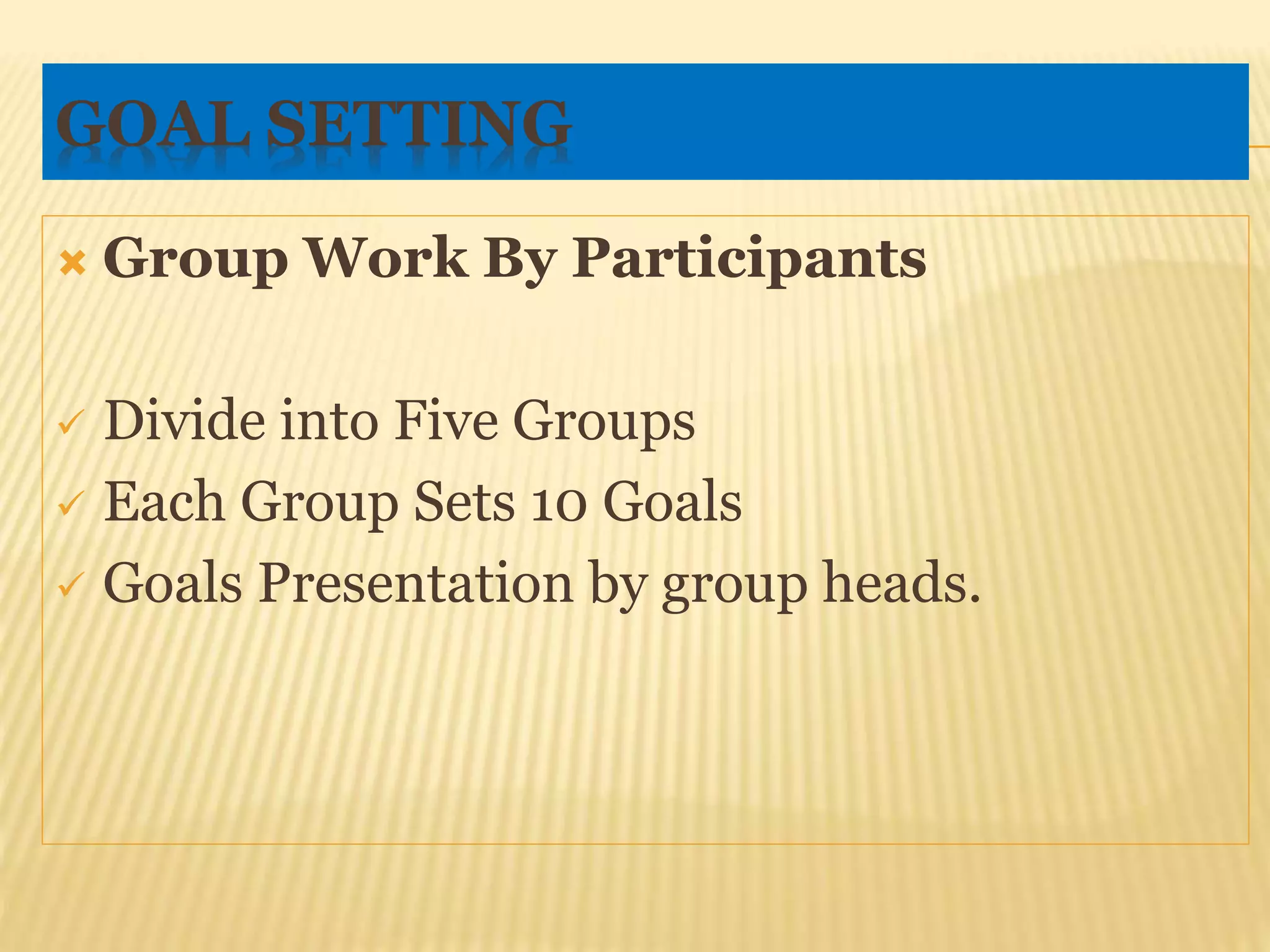 GOAL SETTING

Group Work By Participants

Divide into Five Groups
Each Group Sets 10 Goals
Goals Presentation by group heads.